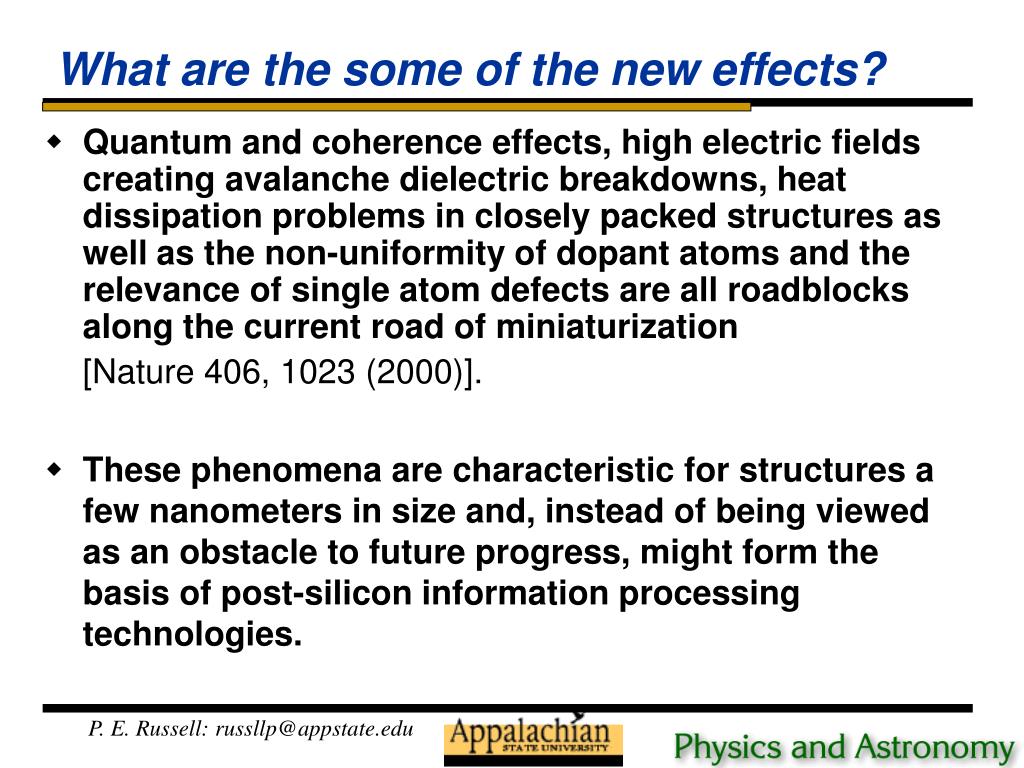 What are the some of the new effects?

Quantum and coherence effects, high electric fields creating avalanche dielectric breakdowns, heat dissipation problems in closely packed structures as well as the non-uniformity of dopant atoms and the relevance of single atom defects are all roadblocks along the current road of miniaturization

[Nature 406, 1023 (2000)].

These phenomena are characteristic for structures a few nanometers in size and, instead of being viewed as an obstacle to future progress, might form the basis of post-silicon information processing technologies.

P. E. Russell: russllp@appstate.edu

Appalachian STATE UNIVERSITY

Physics and Astronomy